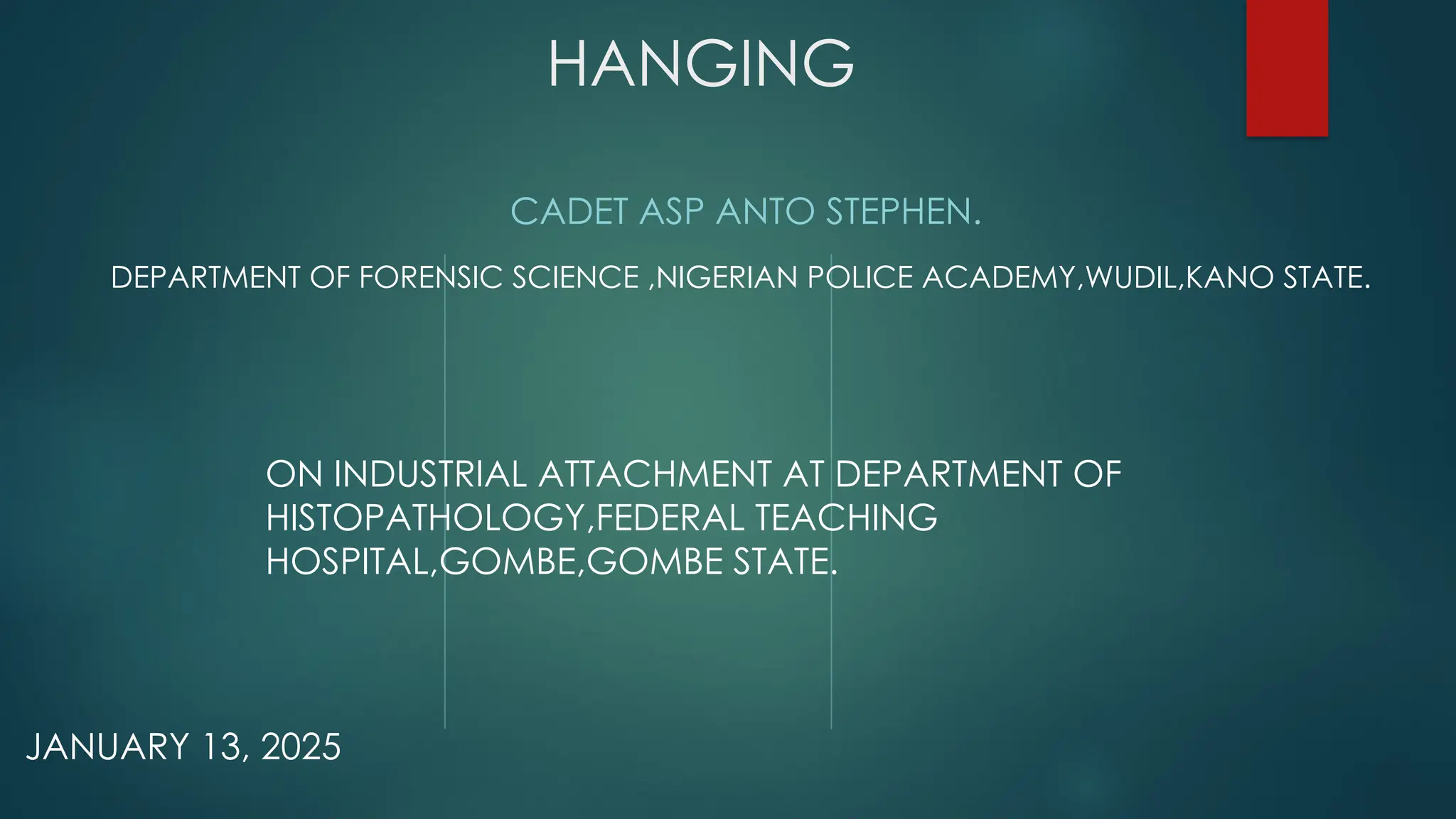 HANGING

CADET ASP ANTO STEPHEN.

DEPARTMENT OF FORENSIC SCIENCE ,NIGERIAN POLICE ACADEMY,WUDIL,KANO STATE.

ON INDUSTRIAL ATTACHMENT AT DEPARTMENT OF HISTOPATHOLOGY,FEDERAL TEACHING HOSPITAL,GOMBE,GOMBE STATE.

JANUARY 13, 2025